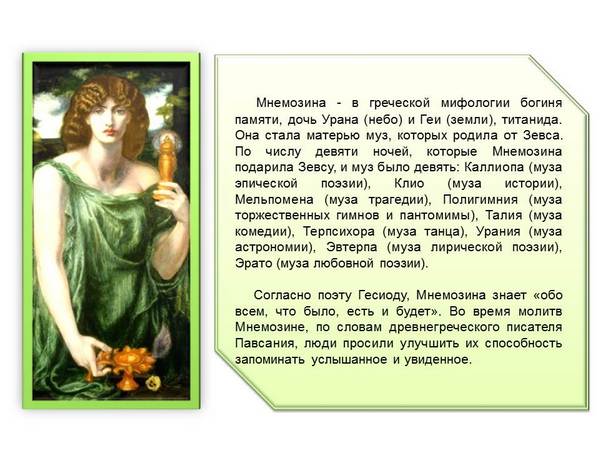 Мнемозина - в греческой мифологии богиня памяти, дочь Урана (небо) и Геи (земли), титанида. Она стала матерью муз, которых родила от Зевса. По числу девяти ночей, которые Мнемозина подарила Зевсу, и муз было девять: Каллиопа (муза эпической поэзии), Клио (муза истории), Мельпомена (муза трагедии), Полигимния (муза торжественных гимнов и пантомимы), Талия (муза комедии), Терпсихора (муза танца), Урания (муза астрономии), Эвтерпа (муза лирической поэзии), Эрато (муза любовной поэзии).

Согласно поэту Гесиоду, Мнемозина знает «обо всем, что было, есть и будет». Во время молитв Мнемозине, по словам древнегреческого писателя Павсания, люди просили улучшить их способность запоминать услышанное и увиденное.